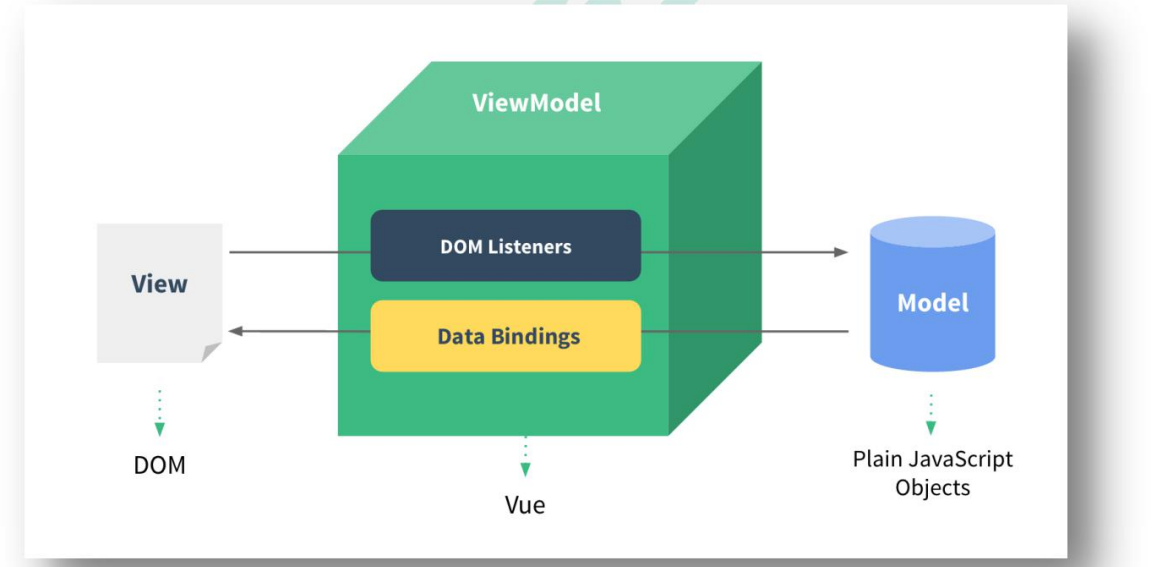 ViewModel

View

DOM Listeners

Data Bindings

Model

DOM

Vue

Plain JavaScript Objects